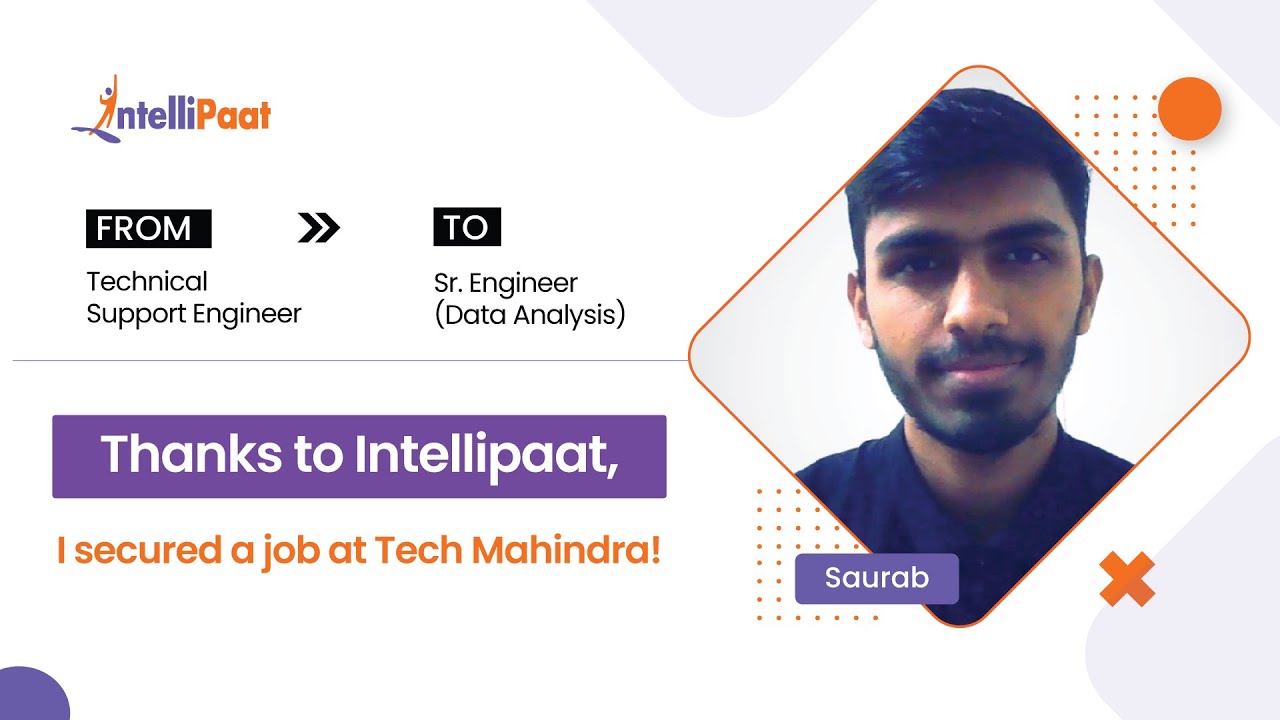 IntelliPaat

FROM

Technical Support Engineer

TO

Sr. Engineer (Data Analysis)

Thanks to Intellipaat,

I secured a job at Tech Mahindra!

Saurab